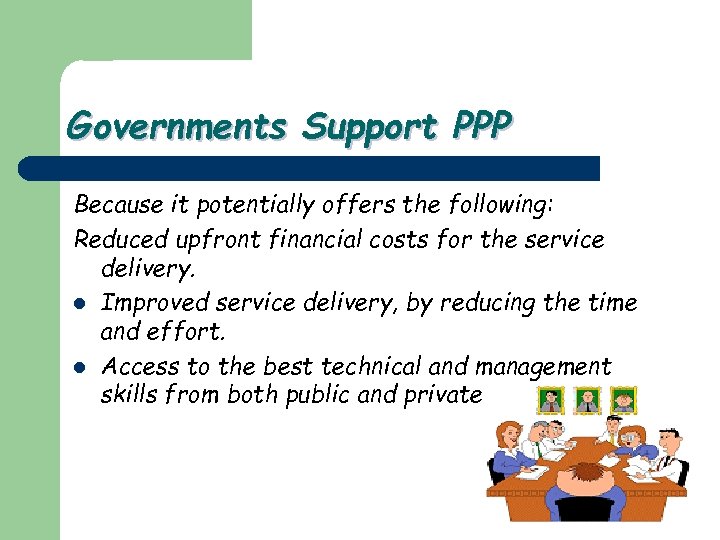 Governments Support PPP

Because it potentially offers the following:

Reduced upfront financial costs for the service delivery.

- Improved service delivery, by reducing the time and effort.
- Access to the best technical and management skills from both public and private